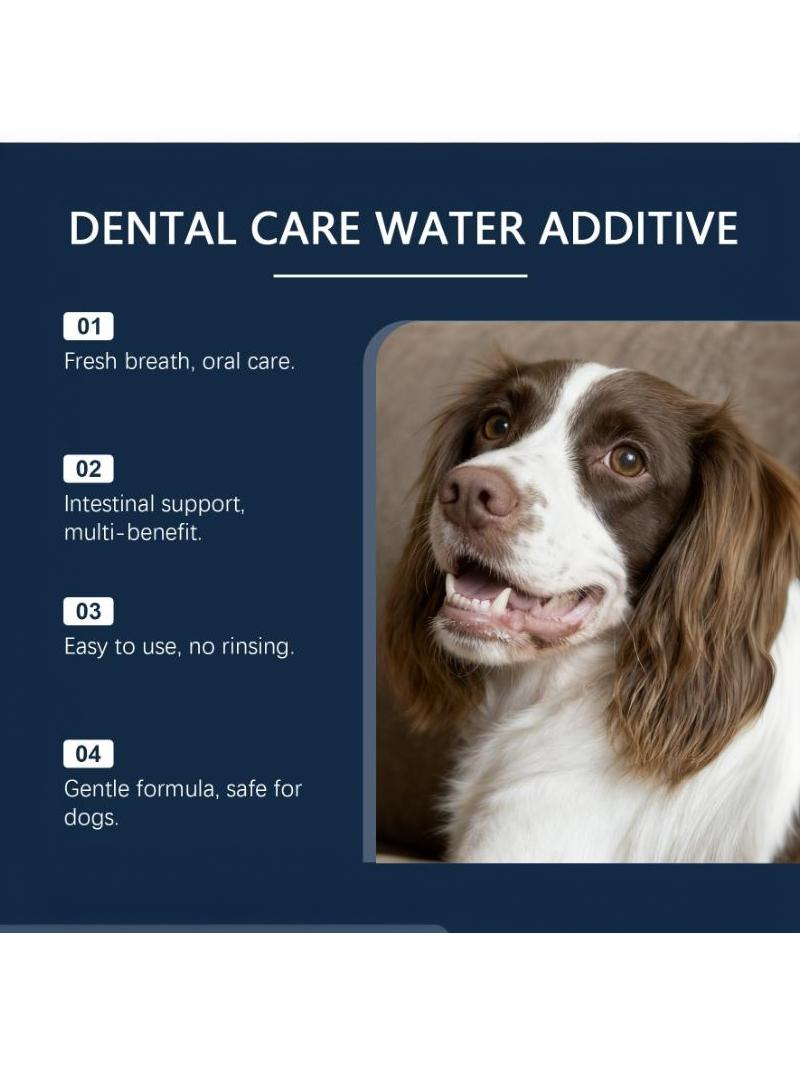 DENTAL CARE WATER ADDITIVE

01
Fresh breath, oral care.

02
Intestinal support, multi-benefit.

03
Easy to use, no rinsing.

04
Gentle formula, safe for dogs.